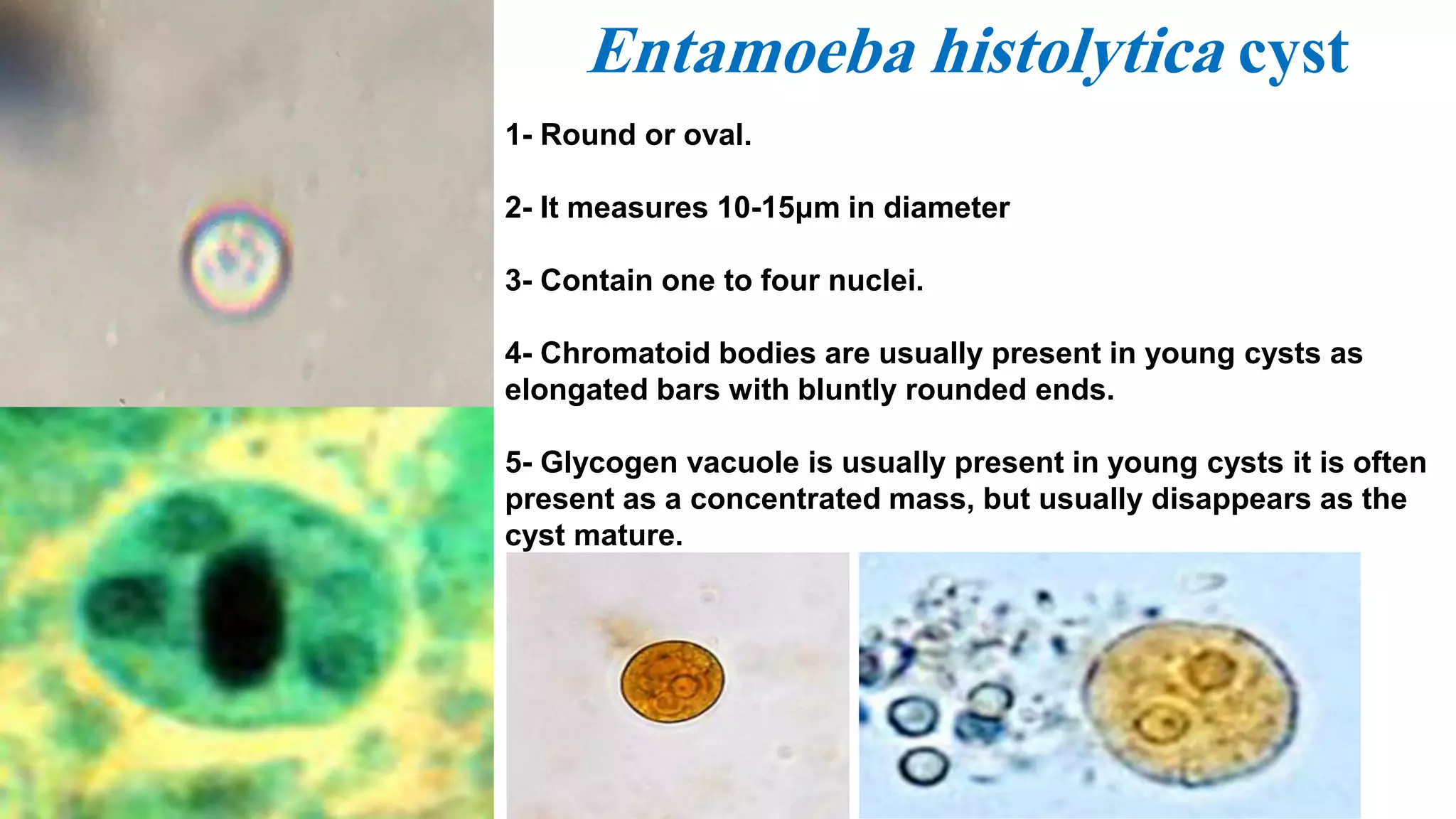 Entamoeba histolytica cyst

1- Round or oval.

2- It measures 10-15µm in diameter

3- Contain one to four nuclei.

4- Chromatoid bodies are usually present in young cysts as elongated bars with bluntly rounded ends.

5- Glycogen vacuole is usually present in young cysts it is often present as a concentrated mass, but usually disappears as the cyst mature.